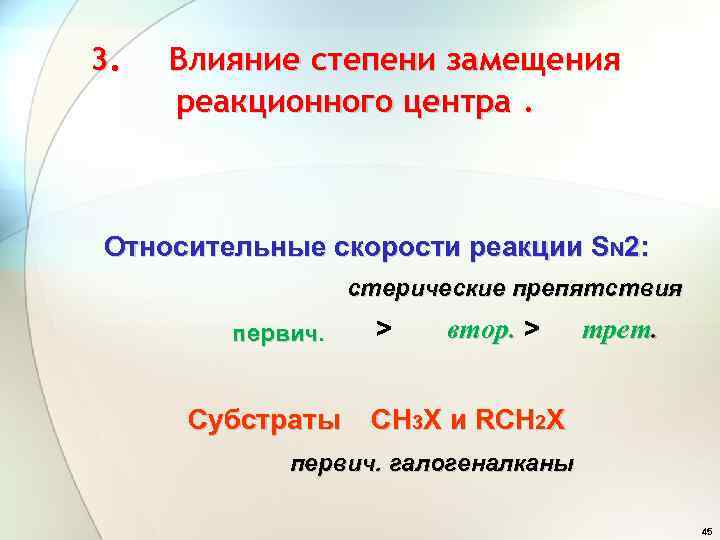 3. Влияние степени замещения реакционного центра .

Относительные скорости реакции $S_N2$:

стерические препятствия

первич. > втор. > трет.

Субстраты $CH_3X$ и $RCH_2X$

первич. галогеналканы

45